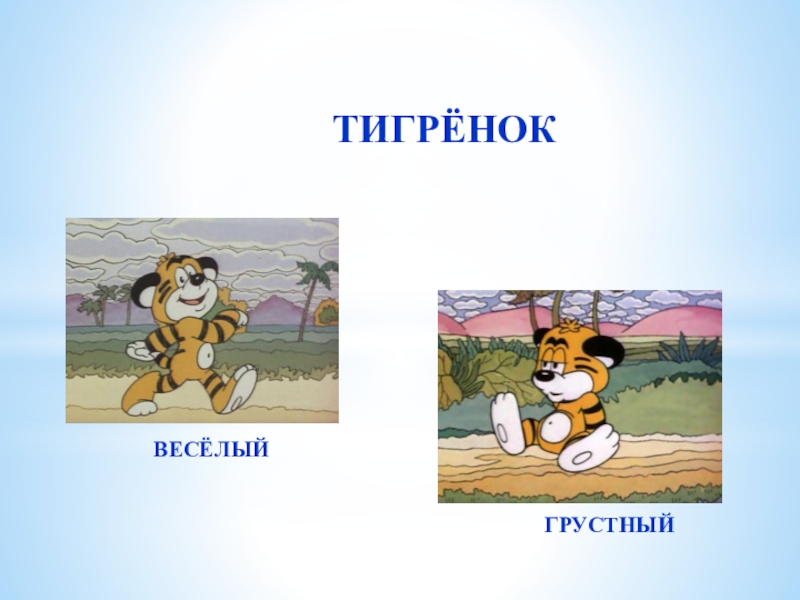 ТИГРЁНОК

ВЕСЁЛЫЙ

ГРУСТНЫЙ